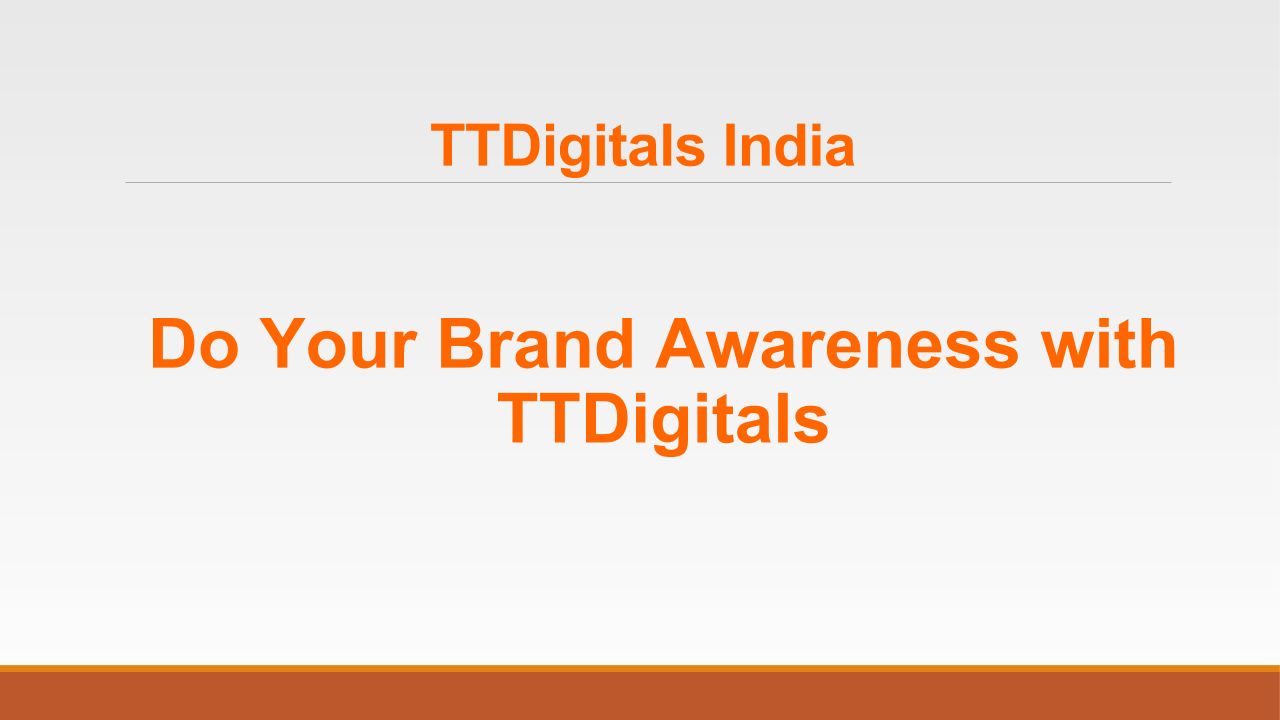 TTDigitals India

Do Your Brand Awareness with TTDigitals